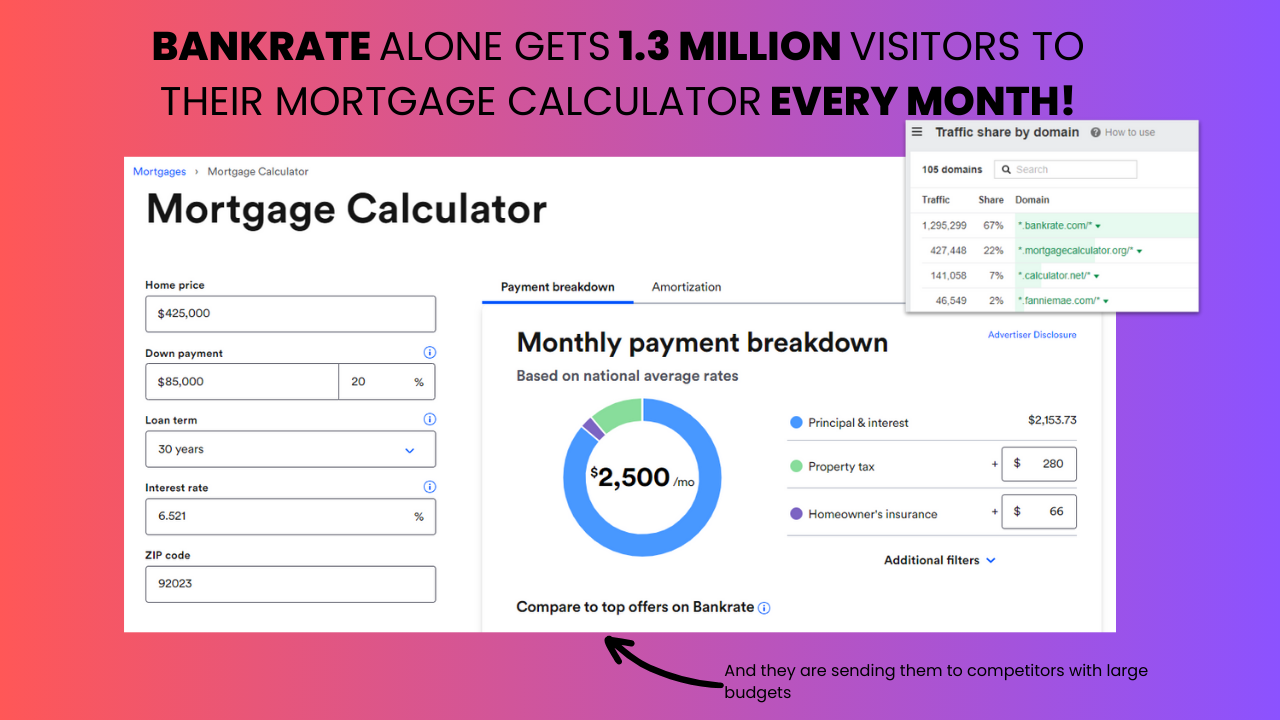 BANKRATE ALONE GETS 1.3 MILLION VISITORS TO THEIR MORTGAGE CALCULATOR EVERY MONTH!

Traffic share by domain How to use

105 domains Search

| Traffic | Share | Domain |
|---|---|---|
| 1,295,299 | 67% | *.bankrate.com/* |
| 427,448 | 22% | *.mortgagecalculator.org/* |
| 141,058 | 7% | *.calculator.net/* |
| 46,549 | 2% | *.fanniemae.com/* |

Mortgages › Mortgage Calculator

Mortgage Calculator

Home price
$425,000

Down payment
$85,000 20 %

Loan term
30 years

Interest rate
6.521 %

ZIP code
92023

Payment breakdown Amortization

Monthly payment breakdown

Advertiser Disclosure

Based on national average rates

$2,500 /mo

Principal & interest $2,153.73

Property tax + $ 280

Homeowner's insurance + $ 66

Additional filters

Compare to top offers on Bankrate

And they are sending them to competitors with large budgets